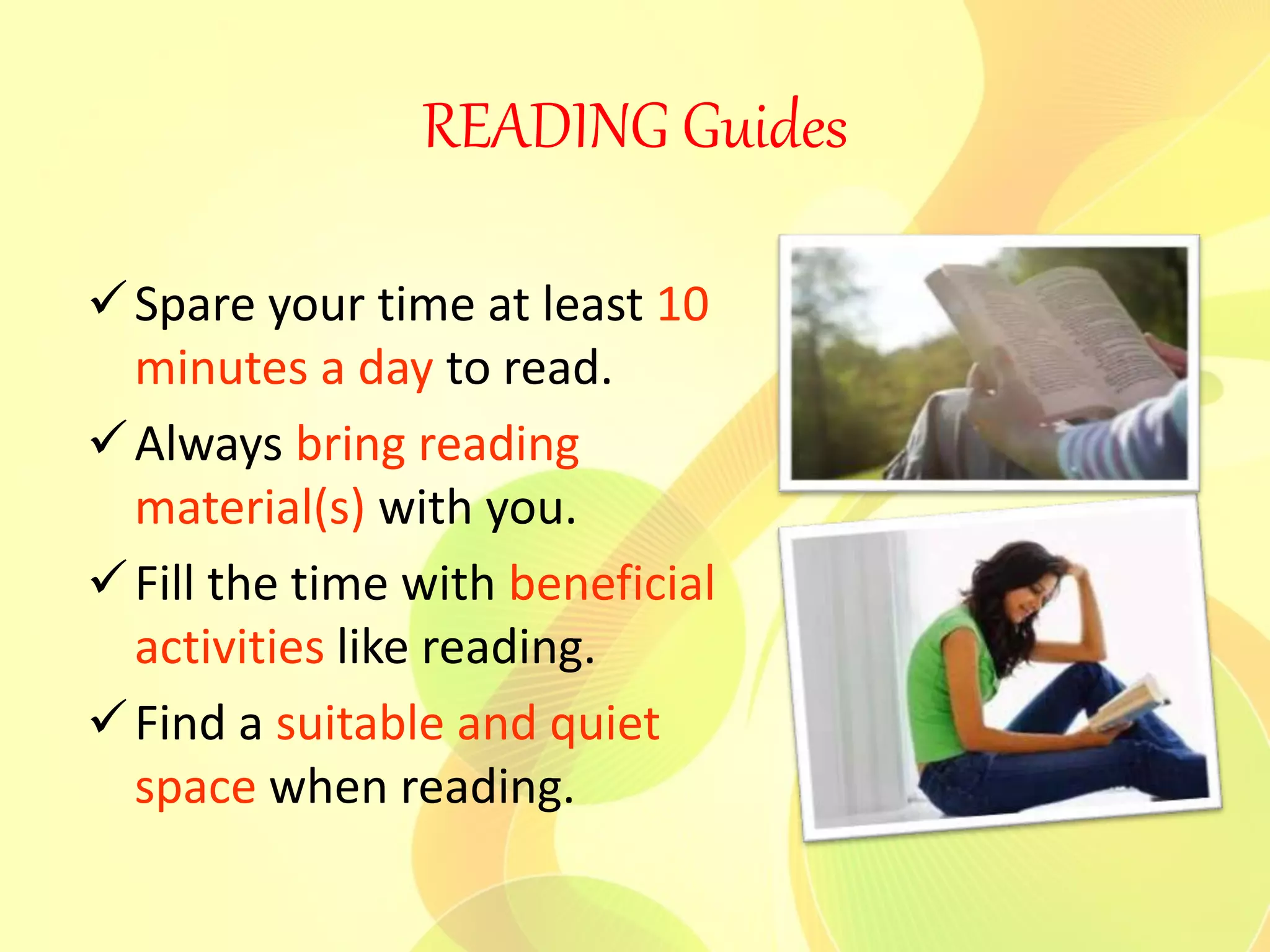 READING Guides

✓ Spare your time at least 10 minutes a day to read.

✓ Always bring reading material(s) with you.

✓ Fill the time with beneficial activities like reading.

✓ Find a suitable and quiet space when reading.